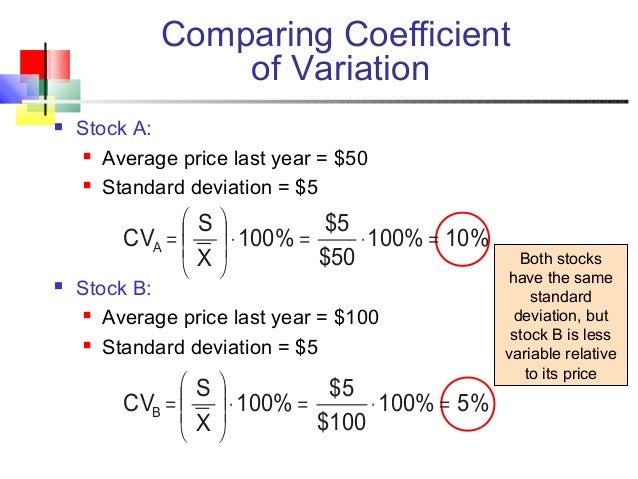 Comparing Coefficient of Variation

Stock A:

Average price last year = \$50

Standard deviation = \$5

$CV_A = \left(\frac{S}{\overline{X}}\right) \cdot 100\% = \frac{\$5}{\$50} \cdot 100\% = 10\%$

Stock B:

Average price last year = \$100

Standard deviation = \$5

$CV_B = \left(\frac{S}{\overline{X}}\right) \cdot 100\% = \frac{\$5}{\$100} \cdot 100\% = 5\%$

Both stocks have the same standard deviation, but stock B is less variable relative to its price